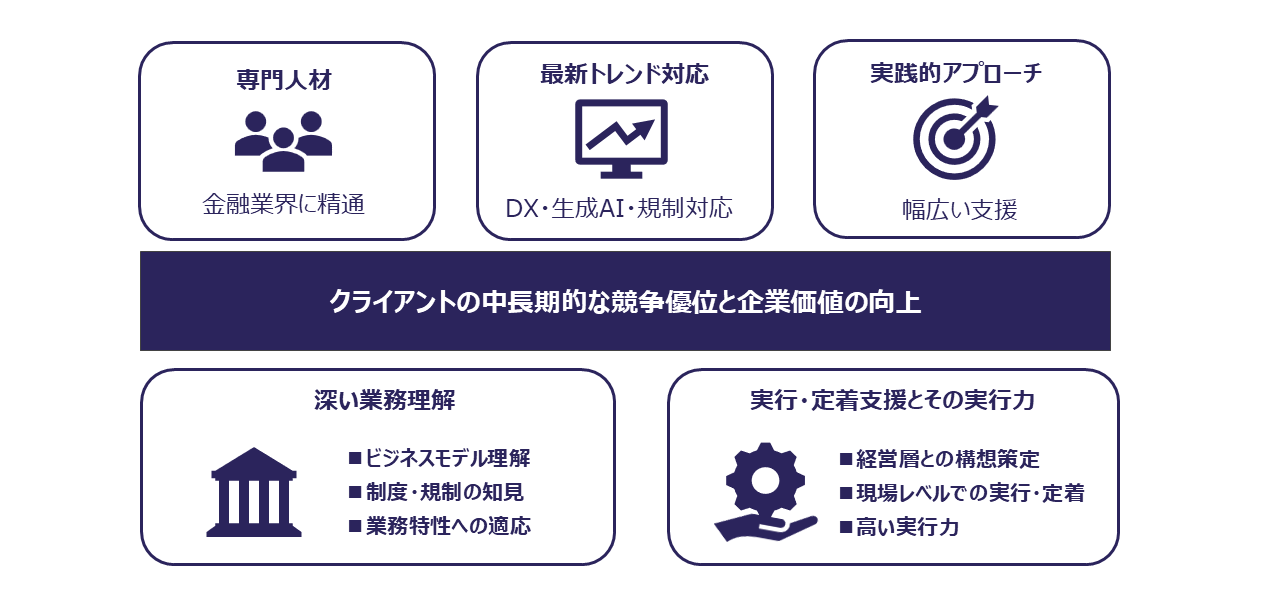 専門人材

金融業界に精通

最新トレンド対応

DX・生成AI・規制対応

実践的アプローチ

幅広い支援

クライアントの中長期的な競争優位と企業価値の向上

深い業務理解

■ビジネスモデル理解
■制度・規制の知見
■業務特性への適応

実行・定着支援とその実行力

■経営層との構想策定
■現場レベルでの実行・定着
■高い実行力